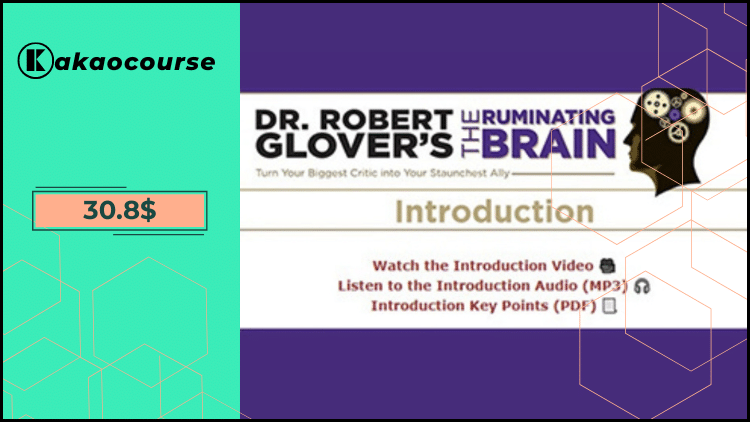 Kakaocourse

30.8$

DR. ROBERT GLOVER'S THE RUMINATING BRAIN

Turn Your Biggest Critic into Your Staunchest Ally

Introduction

Watch the Introduction Video
Listen to the Introduction Audio (MP3)
Introduction Key Points (PDF)